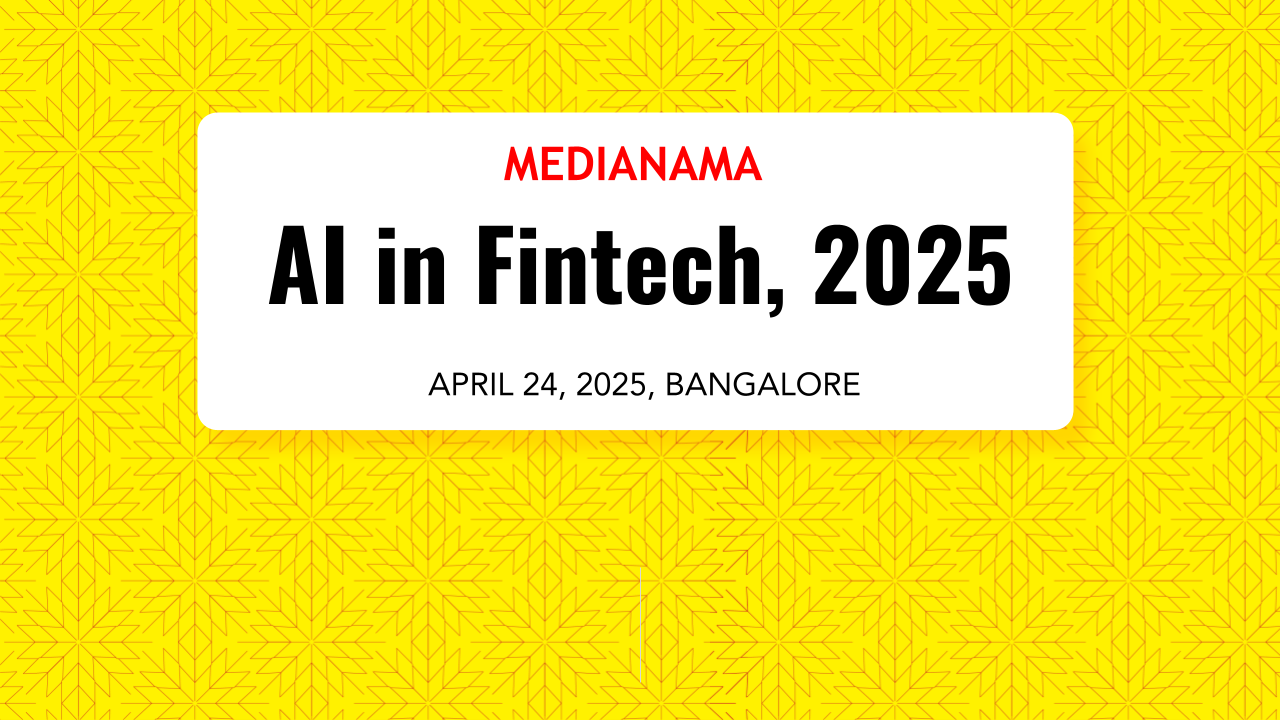 MEDIANAMA

AI in Fintech, 2025

APRIL 24, 2025, BANGALORE